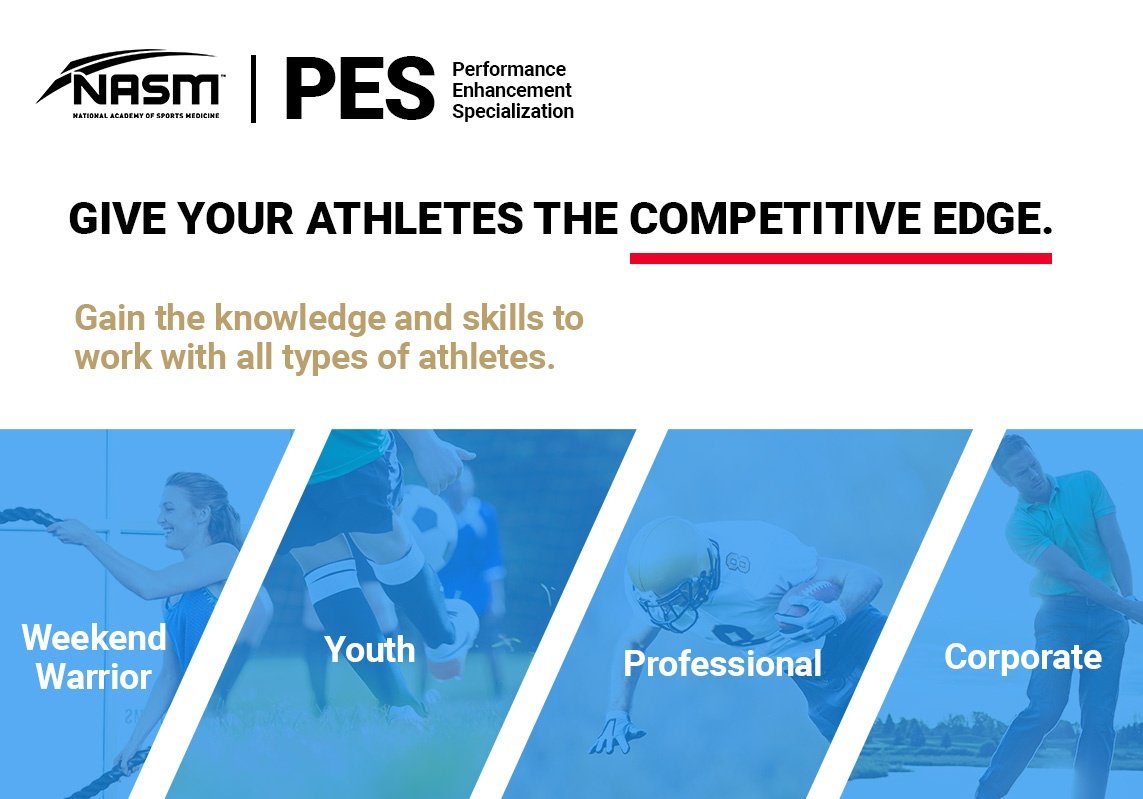 NASM™
NATIONAL ACADEMY OF SPORTS MEDICINE

PES Performance Enhancement Specialization

GIVE YOUR ATHLETES THE COMPETITIVE EDGE.

Gain the knowledge and skills to work with all types of athletes.

Weekend Warrior

Youth

Professional

Corporate